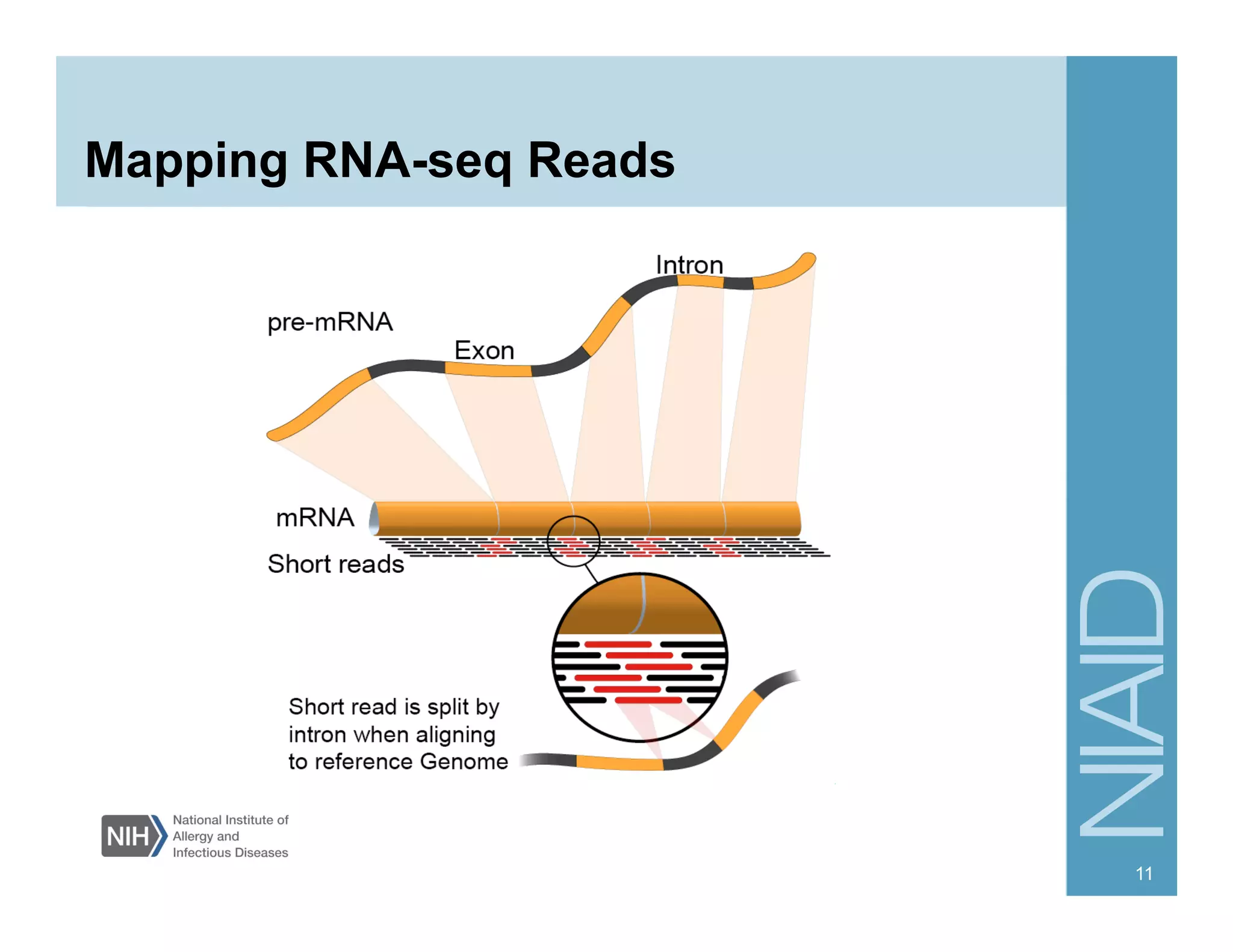 Mapping RNA-seq Reads

Intron

pre-mRNA

Exon

mRNA

Short reads

Short read is split by intron when aligning to reference Genome

NIH National Institute of Allergy and Infectious Diseases

NIAID

11